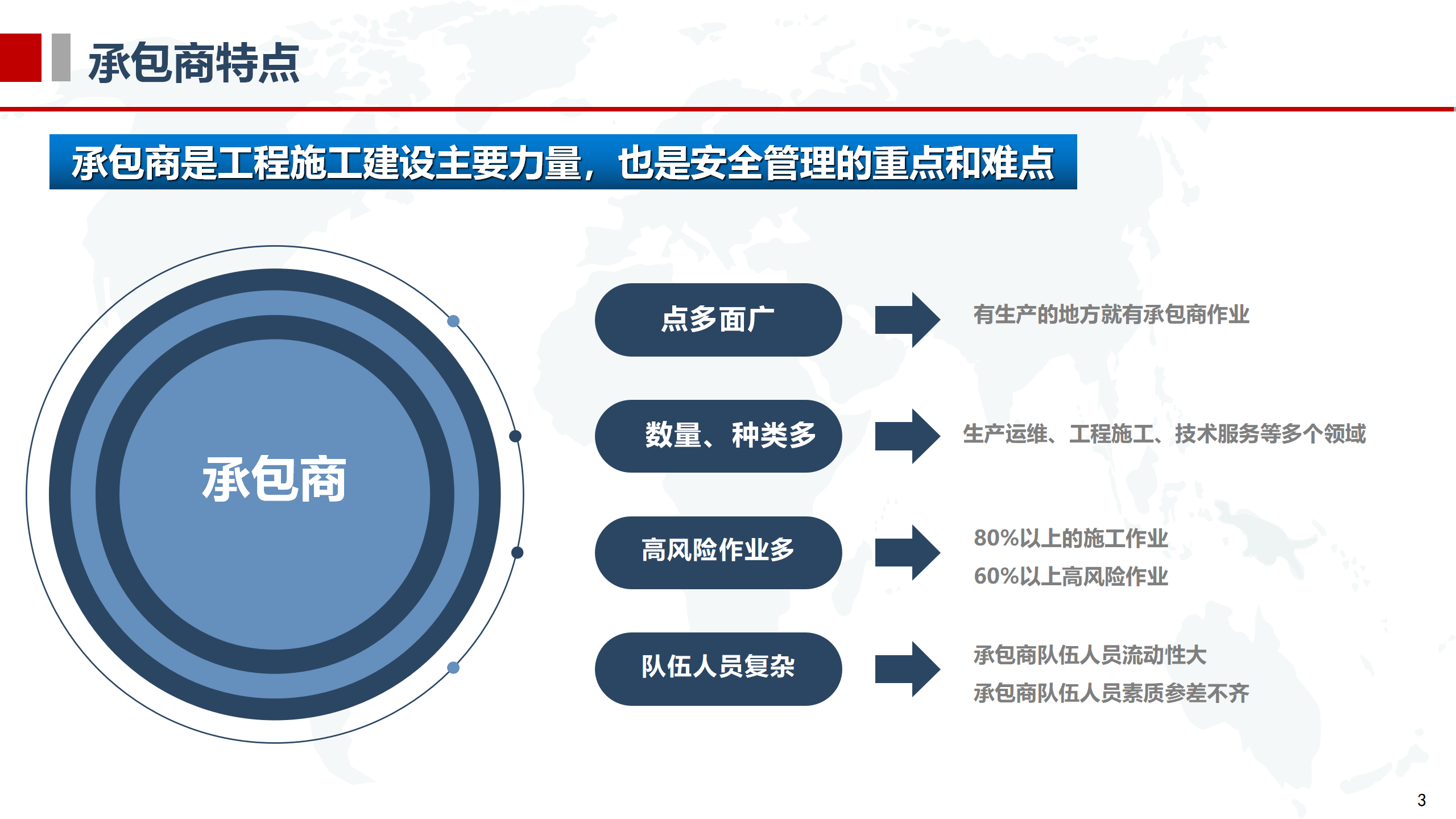 承包商特点

承包商是工程施工建设主要力量，也是安全管理的重点和难点

承包商

点多面广

有生产的地方就有承包商作业

数量、种类多

生产运维、工程施工、技术服务等多个领域

高风险作业多

80%以上的施工作业
60%以上高风险作业

队伍人员复杂

承包商队伍人员流动性大
承包商队伍人员素质参差不齐

3